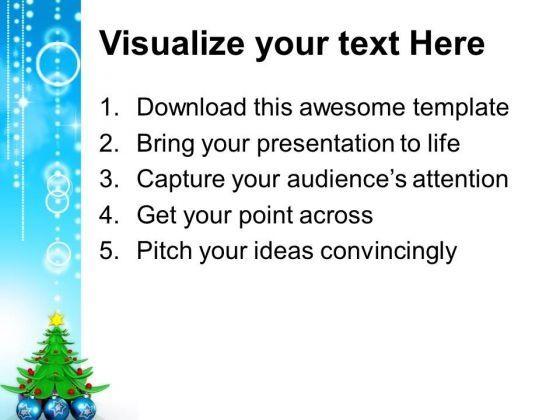 Visualize your text Here

1. Download this awesome template
2. Bring your presentation to life
3. Capture your audience's attention
4. Get your point across
5. Pitch your ideas convincingly